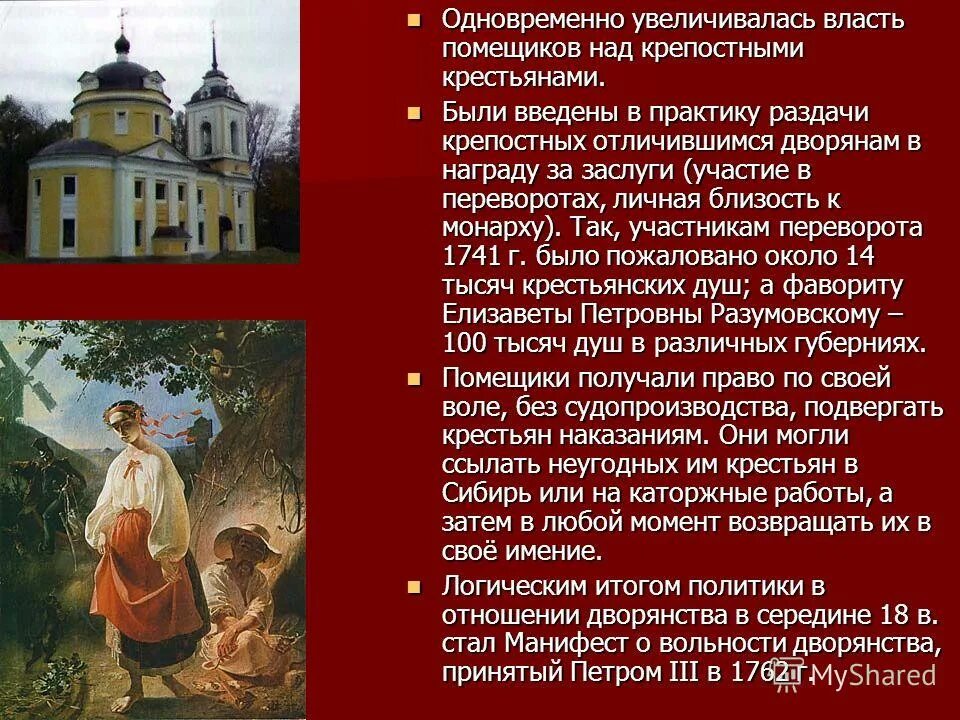 Одновременно увеличивалась власть помещиков над крепостными крестьянами.

Были введены в практику раздачи крепостных отличившимся дворянам в награду за заслуги (участие в переворотах, личная близость к монарху). Так, участникам переворота 1741 г. было пожаловано около 14 тысяч крестьянских душ; а фавориту Елизаветы Петровны Разумовскому – 100 тысяч душ в различных губерниях.

Помещики получали право по своей воле, без судопроизводства, подвергать крестьян наказаниям. Они могли ссылать неугодных им крестьян в Сибирь или на каторжные работы, а затем в любой момент возвращать их в своё имение.

Логическим итогом политики в отношении дворянства в середине 18 в. стал Манифест о вольности дворянства, принятый Петром III в 1762 г.

MyShared